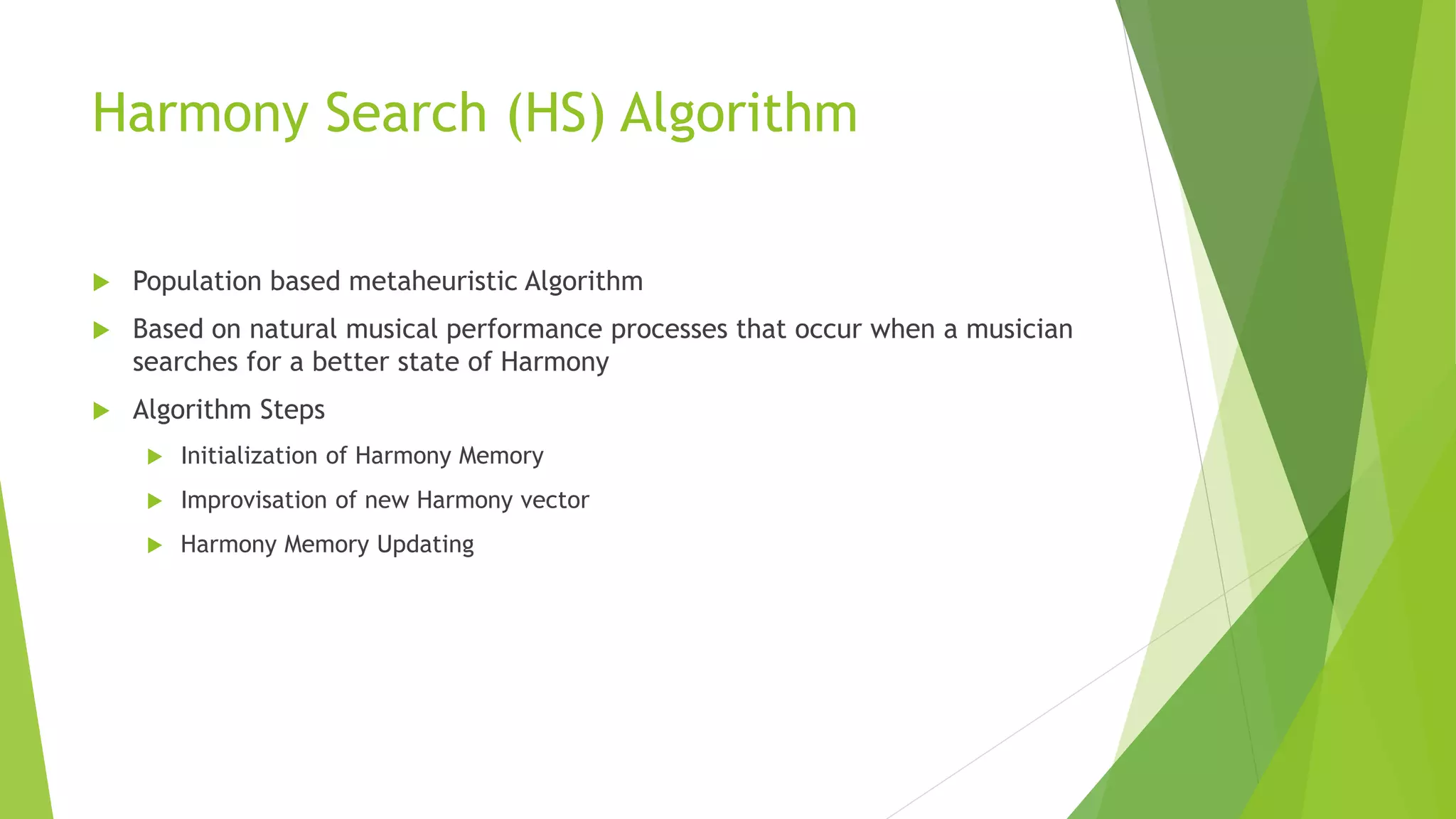 Harmony Search (HS) Algorithm

Population based metaheuristic Algorithm

Based on natural musical performance processes that occur when a musician searches for a better state of Harmony

Algorithm Steps

Initialization of Harmony Memory

Improvisation of new Harmony vector

Harmony Memory Updating